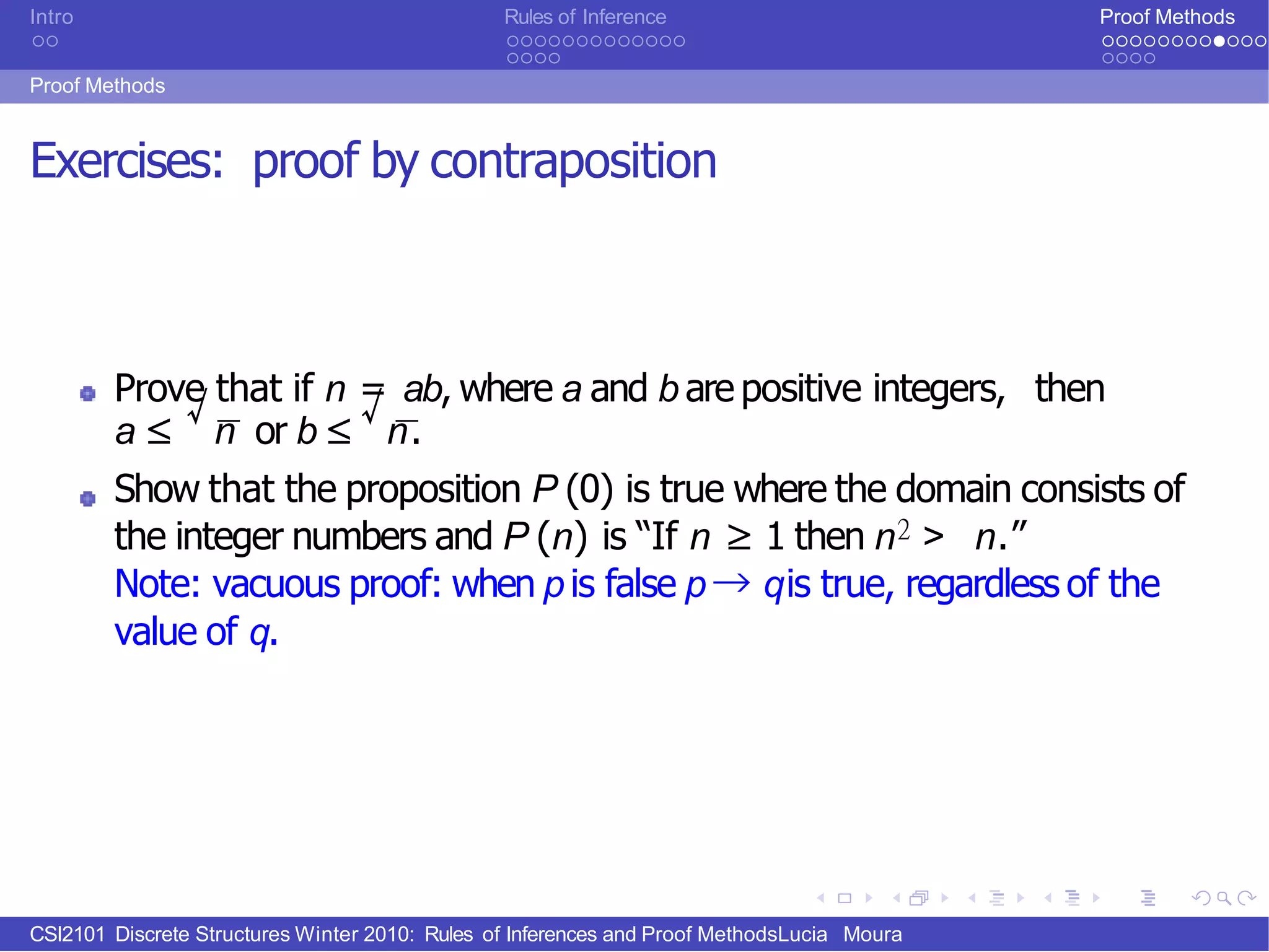 Intro

Rules of Inference

Proof Methods

Proof Methods

Exercises: proof by contraposition

Prove that if $n = ab$, where $a$ and $b$ are positive integers, then $a \leq \sqrt{n}$ or $b \leq \sqrt{n}$.

Show that the proposition $P(0)$ is true where the domain consists of the integer numbers and $P(n)$ is "If $n \geq 1$ then $n^2 > n$." Note: vacuous proof: when $p$ is false $p \rightarrow q$ is true, regardless of the value of $q$.

CSI2101 Discrete Structures Winter 2010: Rules of Inferences and Proof MethodsLucia Moura